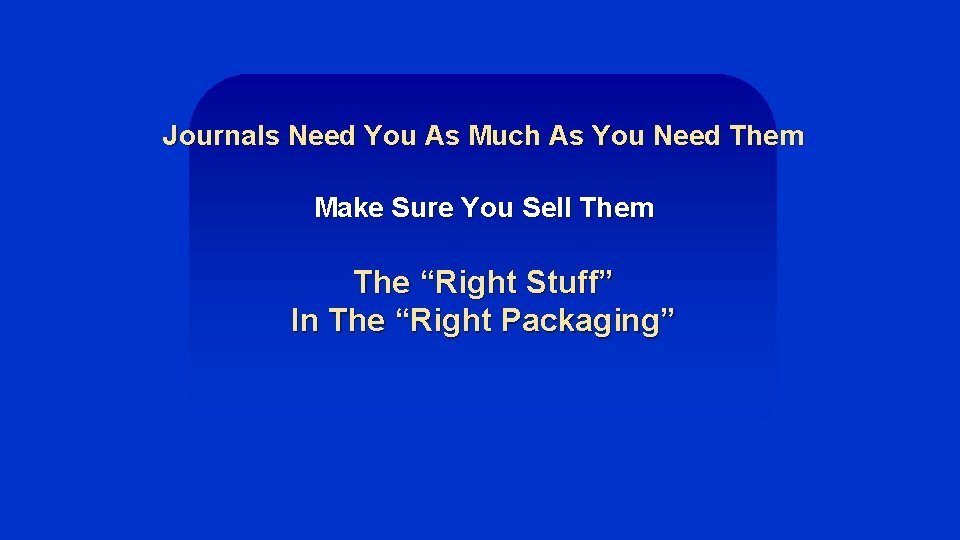 Journals Need You As Much As You Need Them

Make Sure You Sell Them

The “Right Stuff”
In The “Right Packaging”